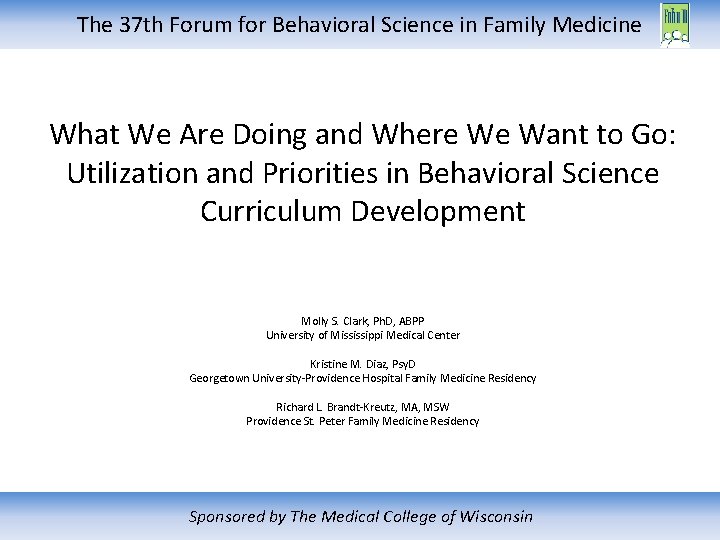 The 37th Forum for Behavioral Science in Family Medicine

What We Are Doing and Where We Want to Go: Utilization and Priorities in Behavioral Science Curriculum Development

Molly S. Clark, PhD, ABPP
University of Mississippi Medical Center

Kristine M. Diaz, PsyD
Georgetown University-Providence Hospital Family Medicine Residency

Richard L. Brandt-Kreutz, MA, MSW
Providence St. Peter Family Medicine Residency

Sponsored by The Medical College of Wisconsin